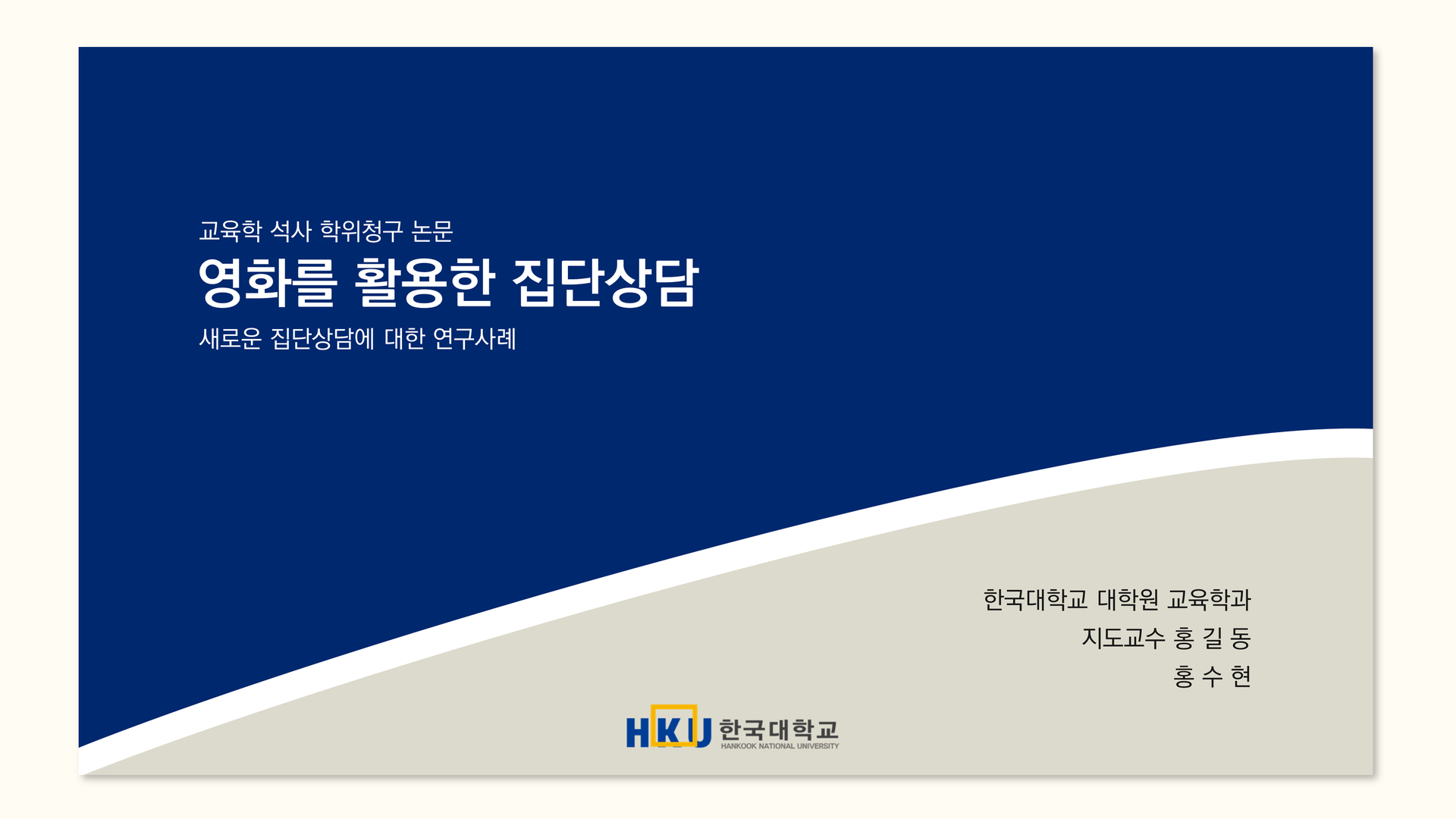 교육학 석사 학위청구 논문

영화를 활용한 집단상담

새로운 집단상담에 대한 연구사례

한국대학교 대학원 교육학과
지도교수 홍 길 동
홍 수 현

HKU 한국대학교
HANKOOK NATIONAL UNIVERSITY